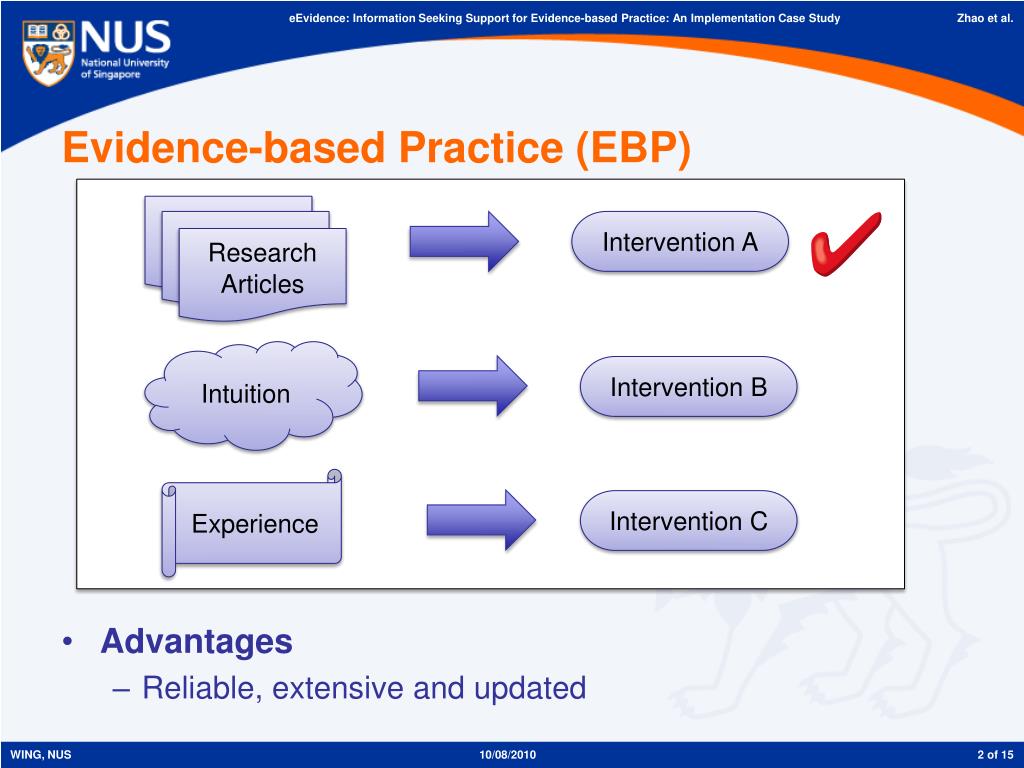 NUS National University of Singapore

eEvidence: Information Seeking Support for Evidence-based Practice: An Implementation Case Study

Zhao et al.

Evidence-based Practice (EBP)

Research Articles

Intervention A

Intuition

Intervention B

Experience

Intervention C

• Advantages
– Reliable, extensive and updated

WING, NUS

10/08/2010

2 of 15